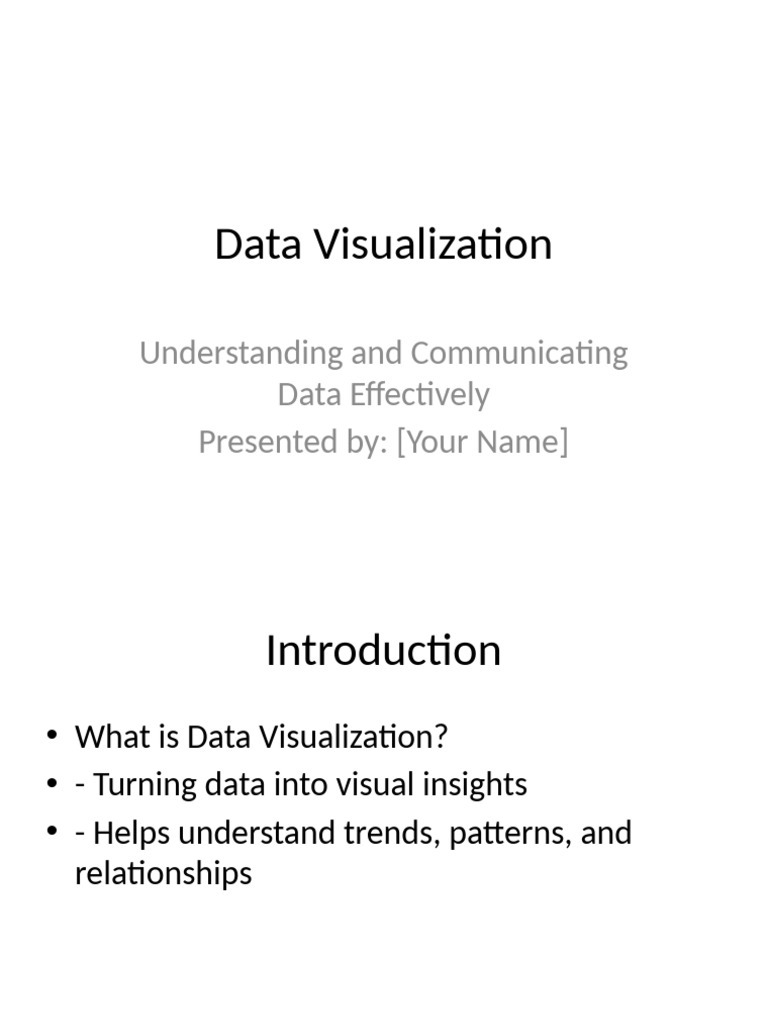 Data Visualization

Understanding and Communicating Data Effectively
Presented by: [Your Name]

Introduction

• What is Data Visualization?
• - Turning data into visual insights
• - Helps understand trends, patterns, and relationships